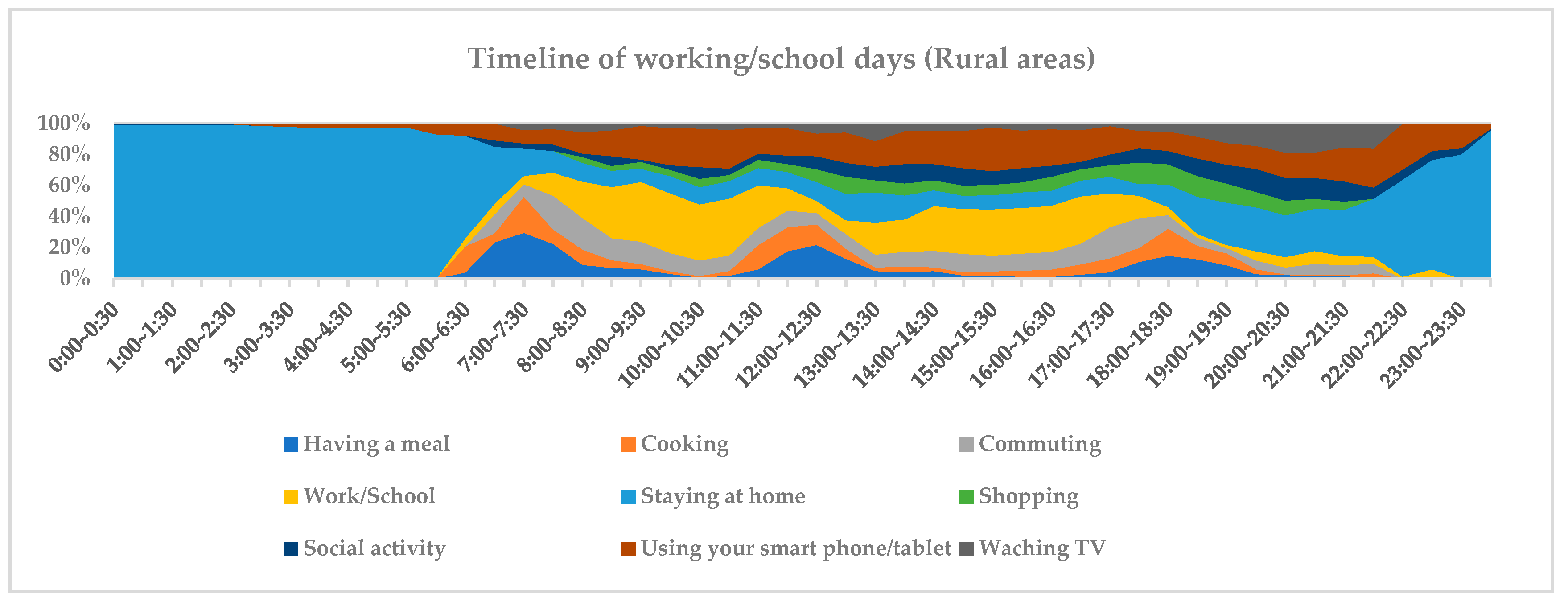 Timeline of working/school days (Rural areas)

100%
80%
60%
40%
20%
0%

0:00~0:30
1:00~1:30
2:00~2:30
3:00~3:30
4:00~4:30
5:00~5:30
6:00~6:30
7:00~7:30
8:00~8:30
9:00~9:30
10:00~10:30
11:00~11:30
12:00~12:30
13:00~13:30
14:00~14:30
15:00~15:30
16:00~16:30
17:00~17:30
18:00~18:30
19:00~19:30
20:00~20:30
21:00~21:30
22:00~22:30
23:00~23:30

Having a meal
Cooking
Commuting
Work/School
Staying at home
Shopping
Social activity
Using your smart phone/tablet
Waching TV